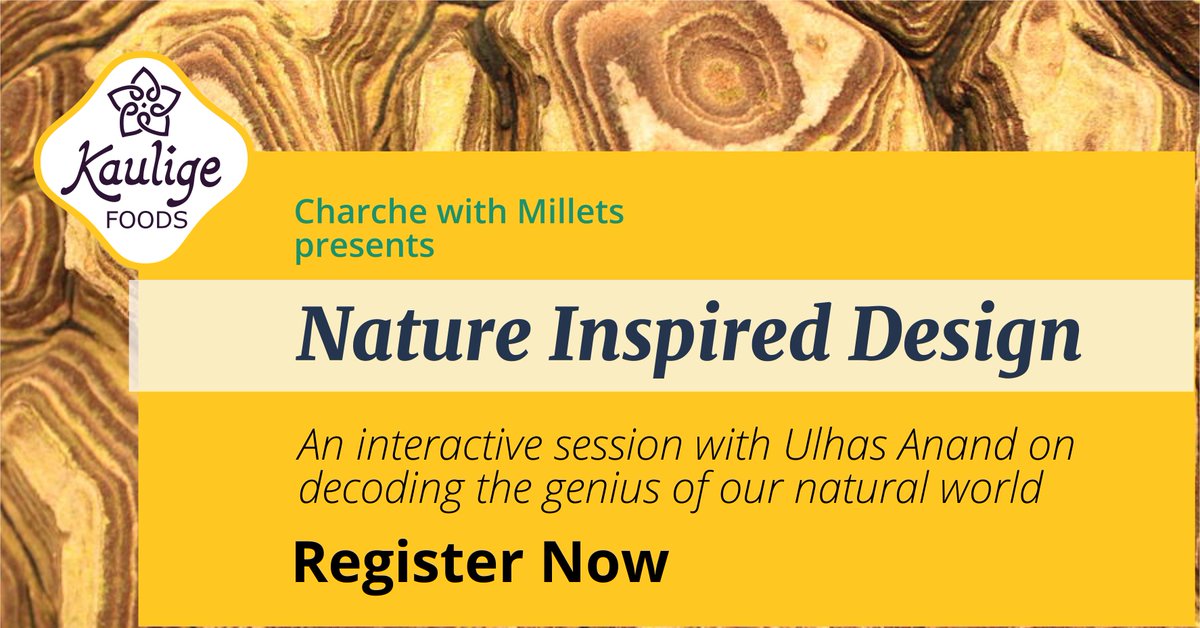 Kaulige
FOODS

Charche with Millets presents

Nature Inspired Design

An interactive session with Ulhas Anand on decoding the genius of our natural world

Register Now